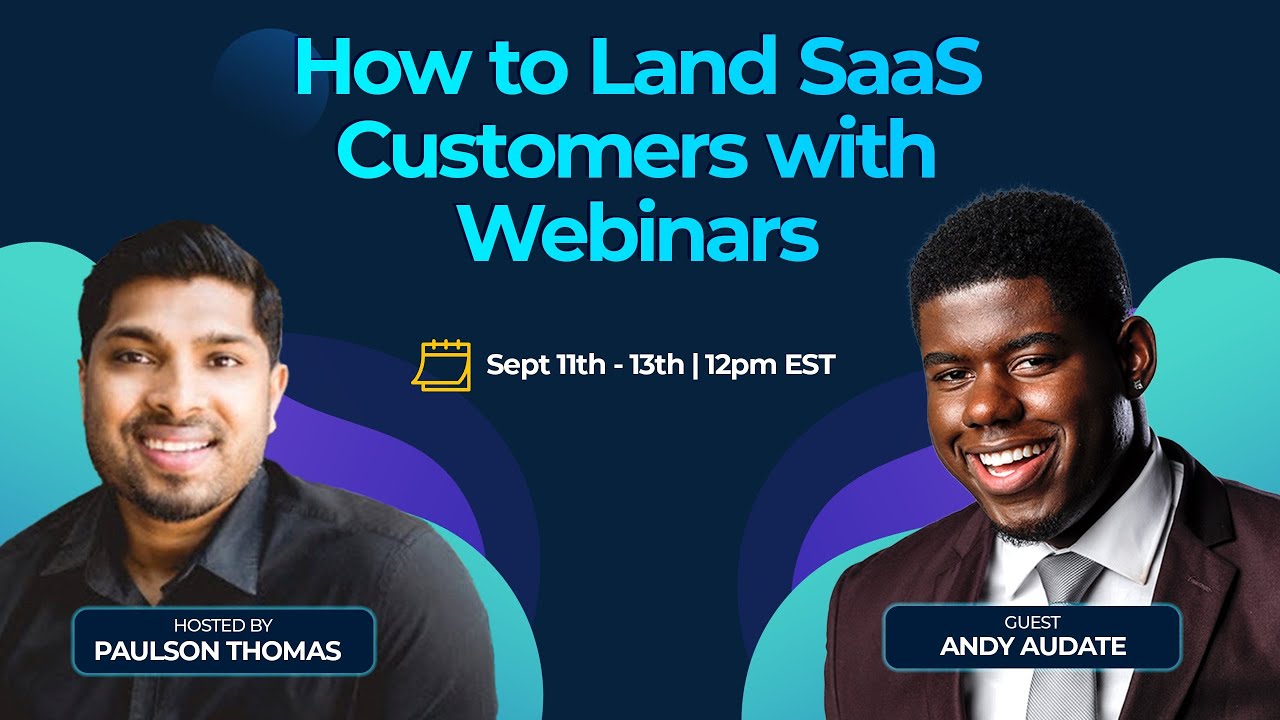 How to Land SaaS Customers with Webinars

Sept 11th - 13th | 12pm EST

HOSTED BY
PAULSON THOMAS

GUEST
ANDY AUDATE